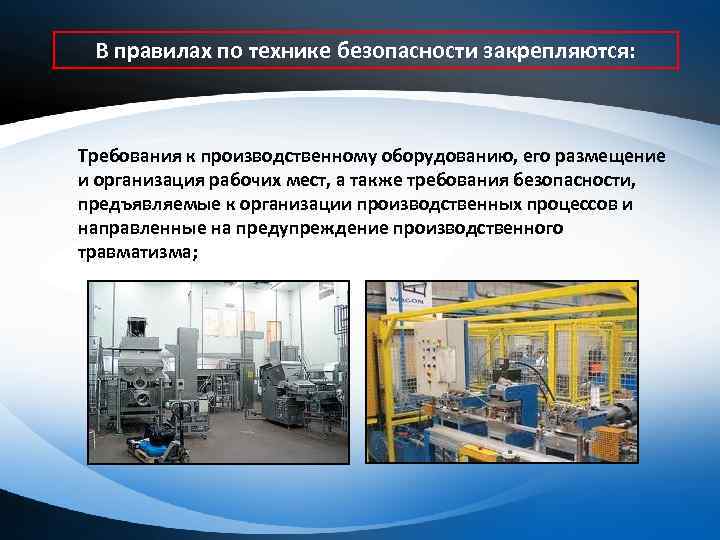 В правилах по технике безопасности закрепляются:

Требования к производственному оборудованию, его размещение и организация рабочих мест, а также требования безопасности, предъявляемые к организации производственных процессов и направленные на предупреждение производственного травматизма;

WAGON